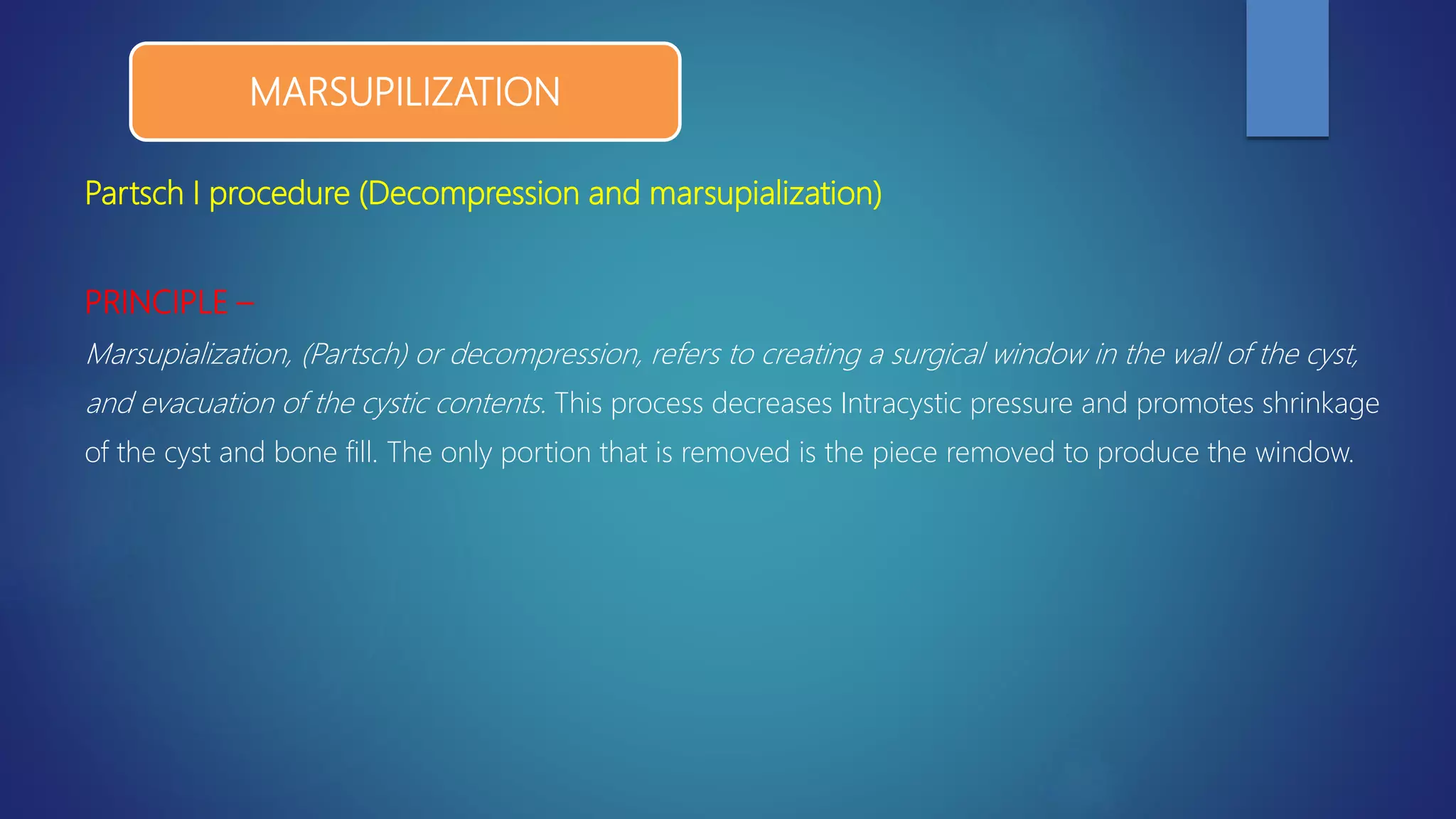 MARSUPILIZATION

Partsch I procedure (Decompression and marsupialization)

PRINCIPLE –

Marsupialization, (Partsch) or decompression, refers to creating a surgical window in the wall of the cyst, and evacuation of the cystic contents. This process decreases Intracystic pressure and promotes shrinkage of the cyst and bone fill. The only portion that is removed is the piece removed to produce the window.